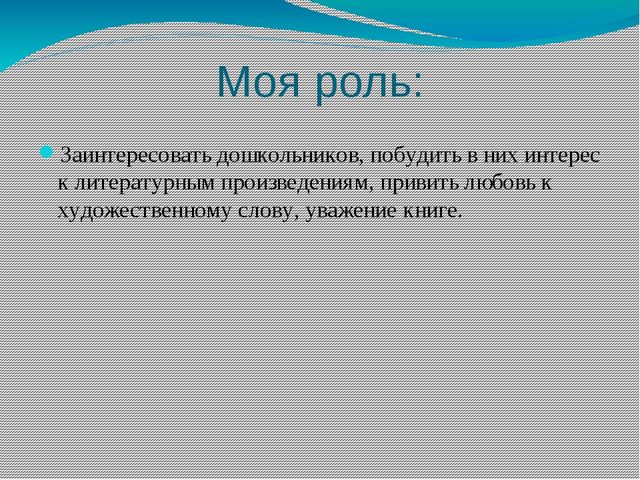 Моя роль:

Заинтересовать дошкольников, побудить в них интерес к литературным произведениям, привить любовь к художественному слову, уважение книге.